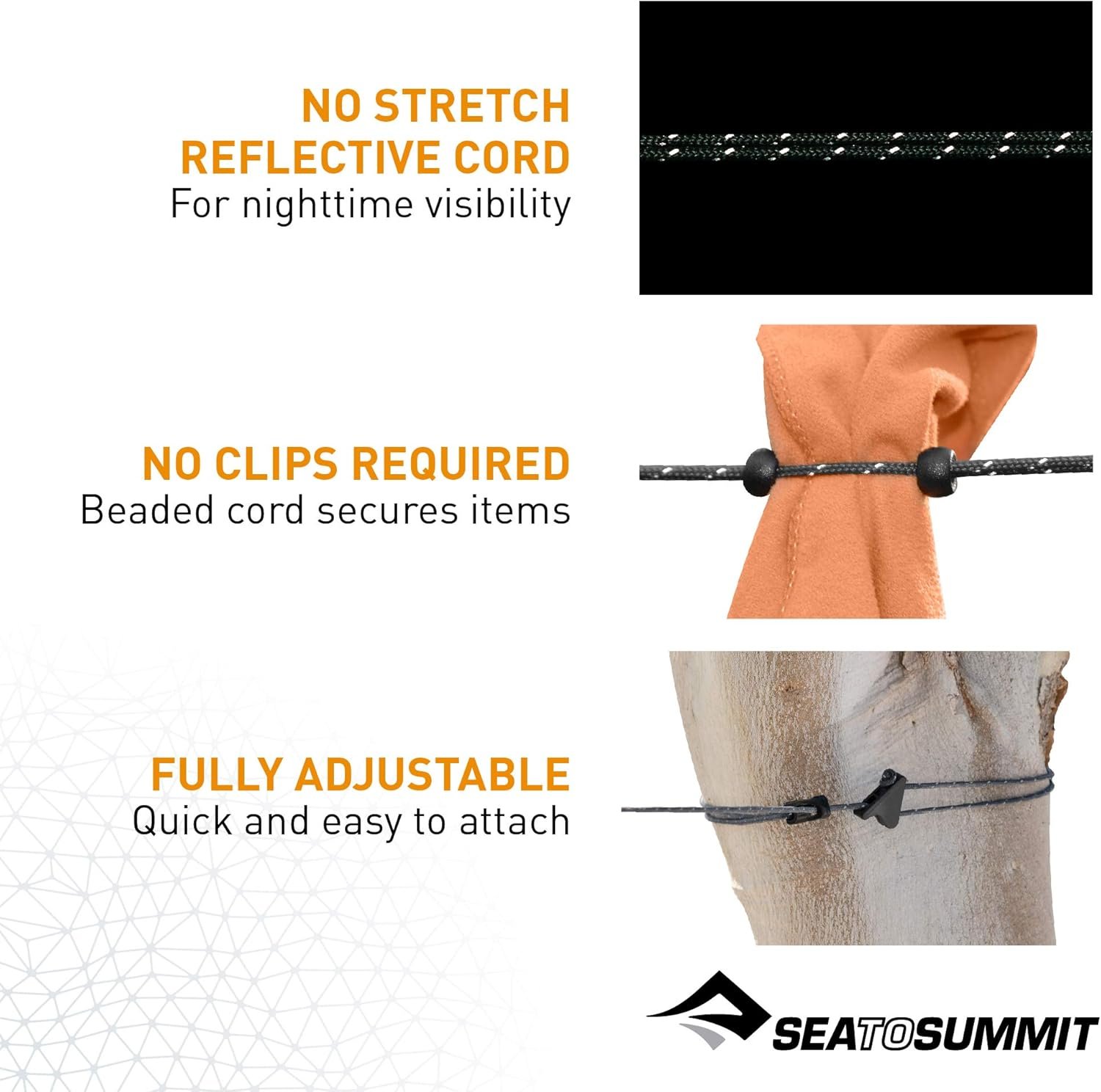 NO STRETCH REFLECTIVE CORD
For nighttime visibility

NO CLIPS REQUIRED
Beaded cord secures items

FULLY ADJUSTABLE
Quick and easy to attach

SEATOSUMMIT